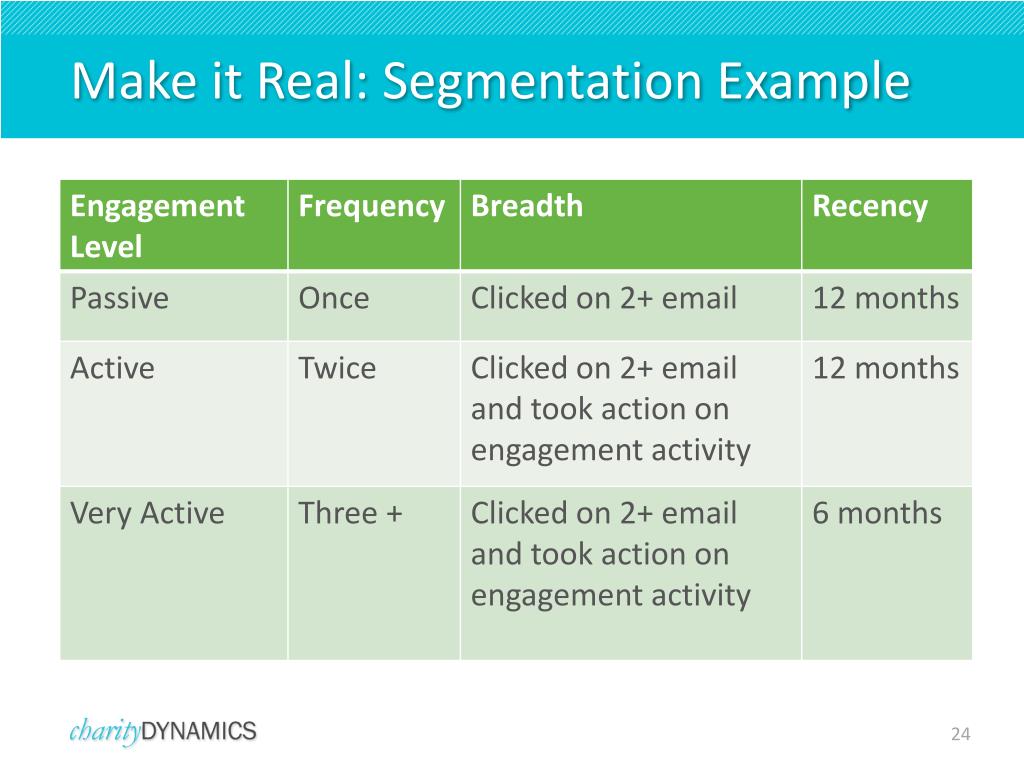 Make it Real: Segmentation Example

| Engagement Level | Frequency | Breadth | Recency |
|---|---|---|---|
| Passive | Once | Clicked on 2+ email | 12 months |
| Active | Twice | Clicked on 2+ email and took action on engagement activity | 12 months |
| Very Active | Three + | Clicked on 2+ email and took action on engagement activity | 6 months |

charityDYNAMICS

24